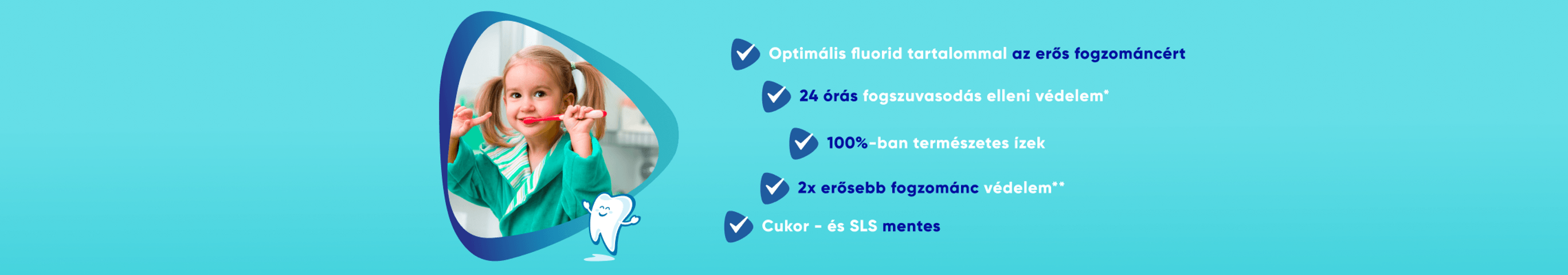 Optimális fluorid tartalommal az erős fogzománcért

24 órás fogszuvasodás elleni védelem*

100%-ban természetes ízek

2x erősebb fogzománc védelem**

Cukor - és SLS mentes